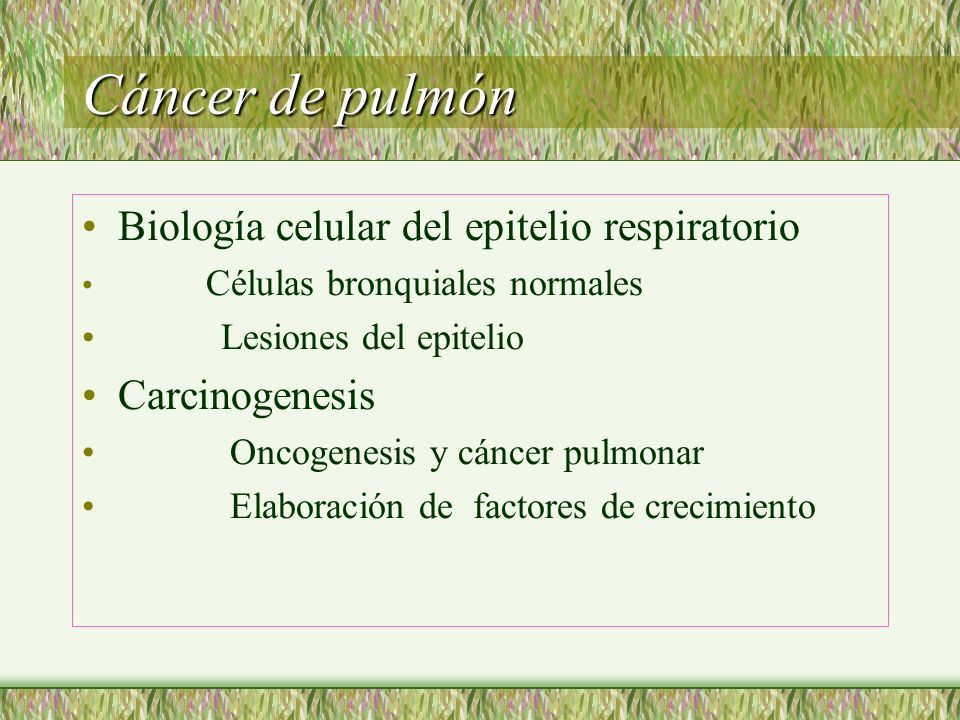 Cáncer de pulmón

• Biología celular del epitelio respiratorio
• Células bronquiales normales
• Lesiones del epitelio
• Carcinogenesis
• Oncogenesis y cáncer pulmonar
• Elaboración de factores de crecimiento